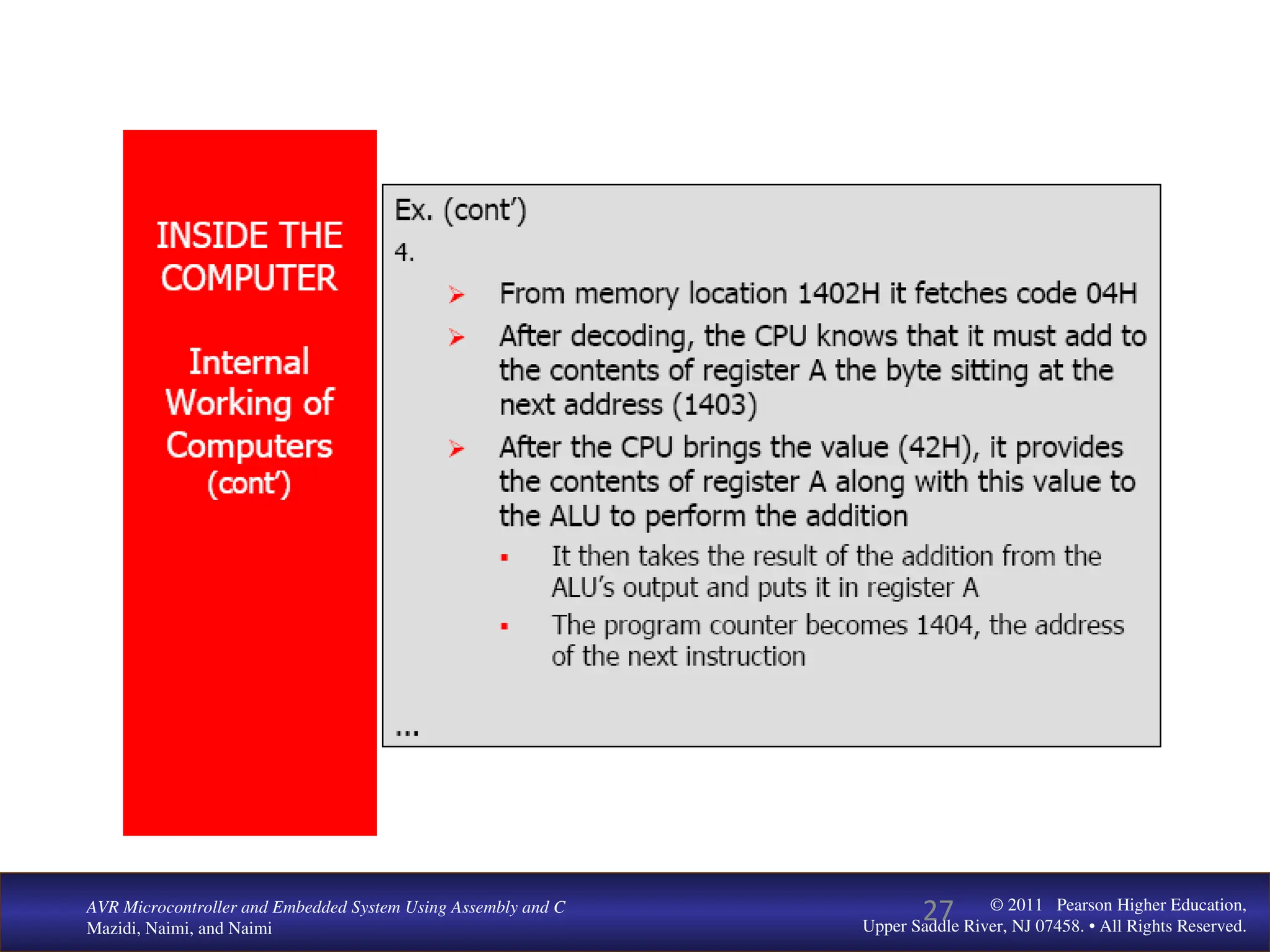 INSIDE THE COMPUTER

Internal Working of Computers (cont')

Ex. (cont')

4.

➢ From memory location 1402H it fetches code 04H

➢ After decoding, the CPU knows that it must add to the contents of register A the byte sitting at the next address (1403)

➢ After the CPU brings the value (42H), it provides the contents of register A along with this value to the ALU to perform the addition

▪ It then takes the result of the addition from the ALU's output and puts it in register A

▪ The program counter becomes 1404, the address of the next instruction

...

AVR Microcontroller and Embedded System Using Assembly and C
Mazidi, Naimi, and Naimi

27

© 2011 Pearson Higher Education, Upper Saddle River, NJ 07458. • All Rights Reserved.